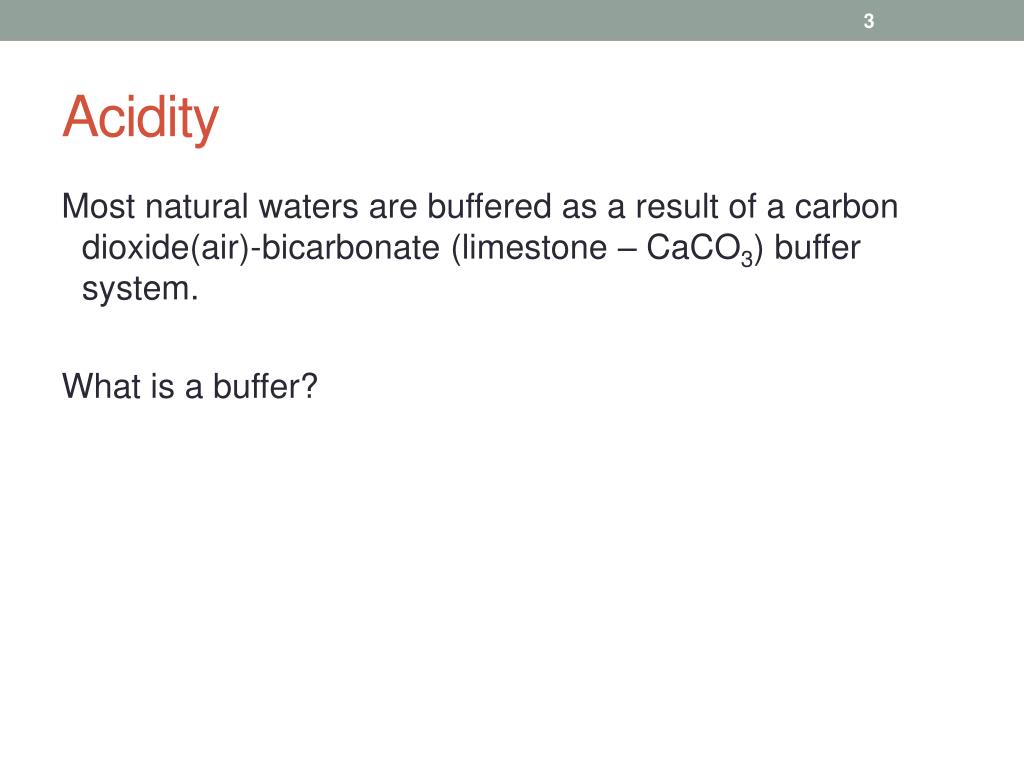 3

Acidity

Most natural waters are buffered as a result of a carbon dioxide(air)-bicarbonate (limestone – $CaCO_3$) buffer system.

What is a buffer?